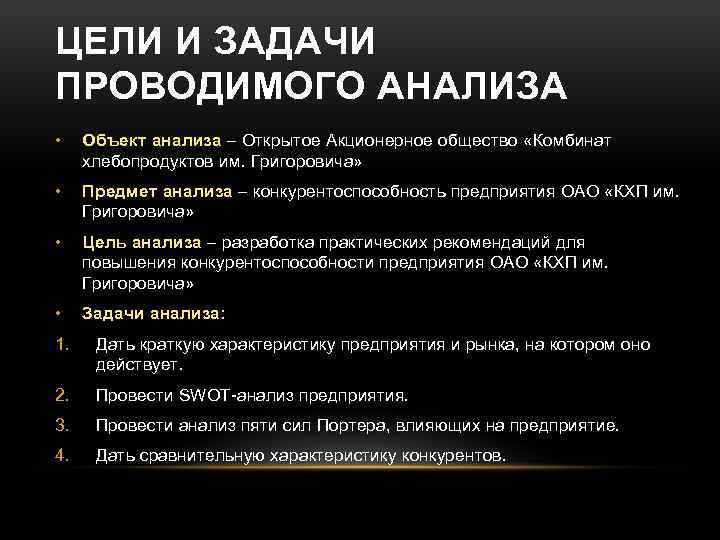 ЦЕЛИ И ЗАДАЧИ ПРОВОДИМОГО АНАЛИЗА

• Объект анализа – Открытое Акционерное общество «Комбинат хлебопродуктов им. Григоровича»

• Предмет анализа – конкурентоспособность предприятия ОАО «КХП им. Григоровича»

• Цель анализа – разработка практических рекомендаций для повышения конкурентоспособности предприятия ОАО «КХП им. Григоровича»

• Задачи анализа:

1. Дать краткую характеристику предприятия и рынка, на котором оно действует.

2. Провести SWOT-анализ предприятия.

3. Провести анализ пяти сил Портера, влияющих на предприятие.

4. Дать сравнительную характеристику конкурентов.